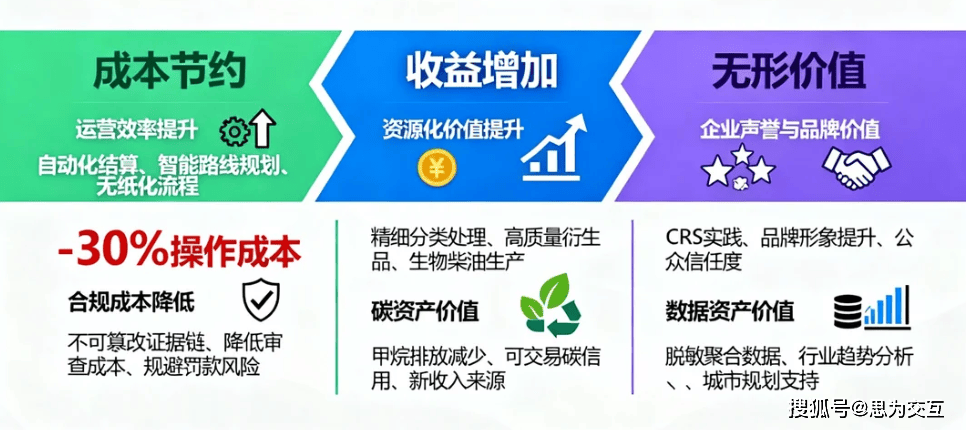 成本节约

运营效率提升

自动化结算、智能路线规划、无纸化流程

-30%操作成本

合规成本降低

不可篡改证据链、降低审查成本、规避罚款风险

收益增加

资源化价值提升

¥

精细分类处理、高质量衍生品、生物柴油生产

碳资产价值

甲烷排放减少、可交易碳信用、新收入来源

无形价值

企业声誉与品牌价值

CRS实践、品牌形象提升、公众信任度

数据资产价值

脱敏聚合数据、行业趋势分析、、城市规划支持

搜狐号@思为交互